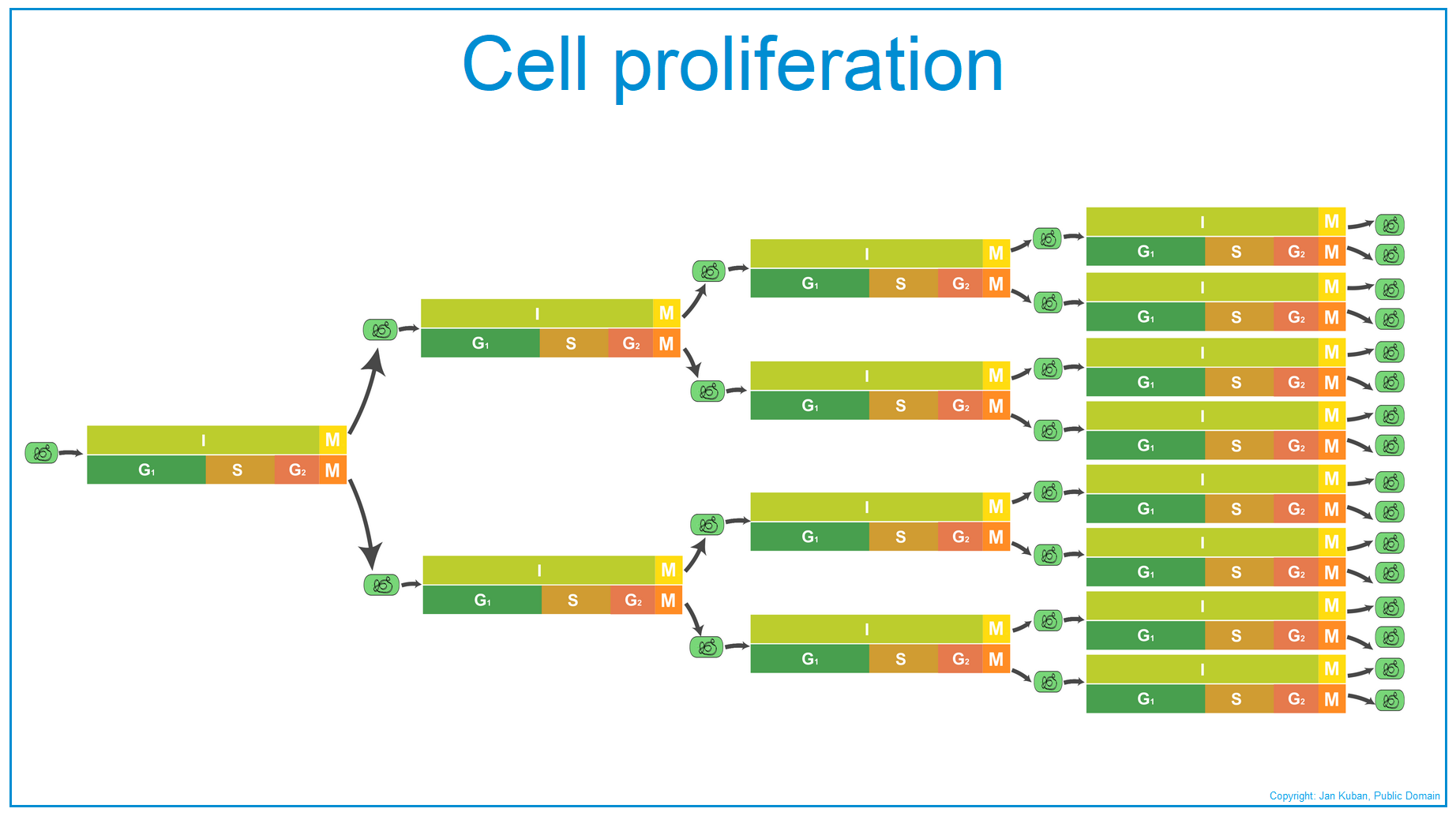 Cell proliferation

I M
$G_1$ S $G_2$ M

I M
$G_1$ S $G_2$ M

I M
$G_1$ S $G_2$ M

I M
$G_1$ S $G_2$ M

I M
$G_1$ S $G_2$ M

I M
$G_1$ S $G_2$ M

I M
$G_1$ S $G_2$ M

I M
$G_1$ S $G_2$ M

I M
$G_1$ S $G_2$ M

I M
$G_1$ S $G_2$ M

I M
$G_1$ S $G_2$ M

I M
$G_1$ S $G_2$ M

I M
$G_1$ S $G_2$ M

I M
$G_1$ S $G_2$ M

I M
$G_1$ S $G_2$ M

Copyright: Jan Kuban, Public Domain